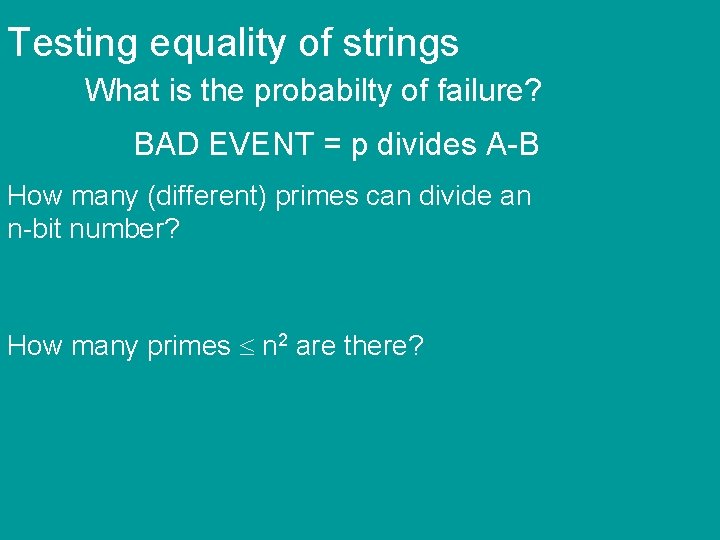 Testing equality of strings

What is the probabilty of failure?

BAD EVENT = p divides A-B

How many (different) primes can divide an n-bit number?

How many primes $\leq n^2$ are there?